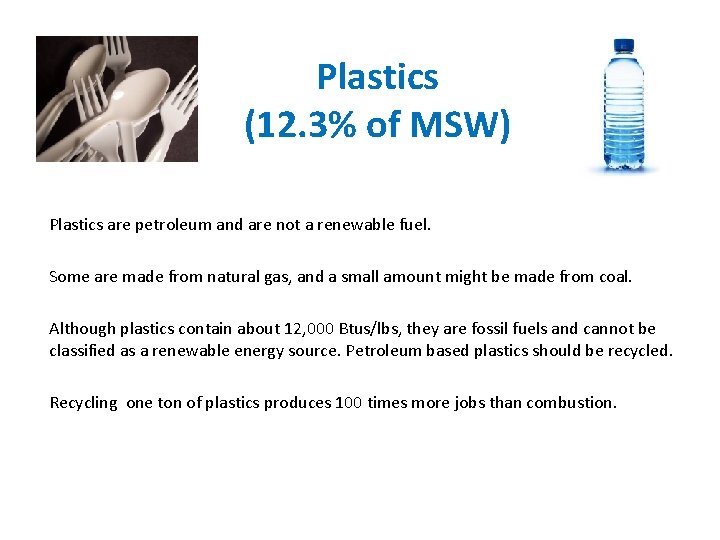 Plastics
(12.3% of MSW)

Plastics are petroleum and are not a renewable fuel.

Some are made from natural gas, and a small amount might be made from coal.

Although plastics contain about 12,000 Btus/lbs, they are fossil fuels and cannot be classified as a renewable energy source. Petroleum based plastics should be recycled.

Recycling one ton of plastics produces 100 times more jobs than combustion.